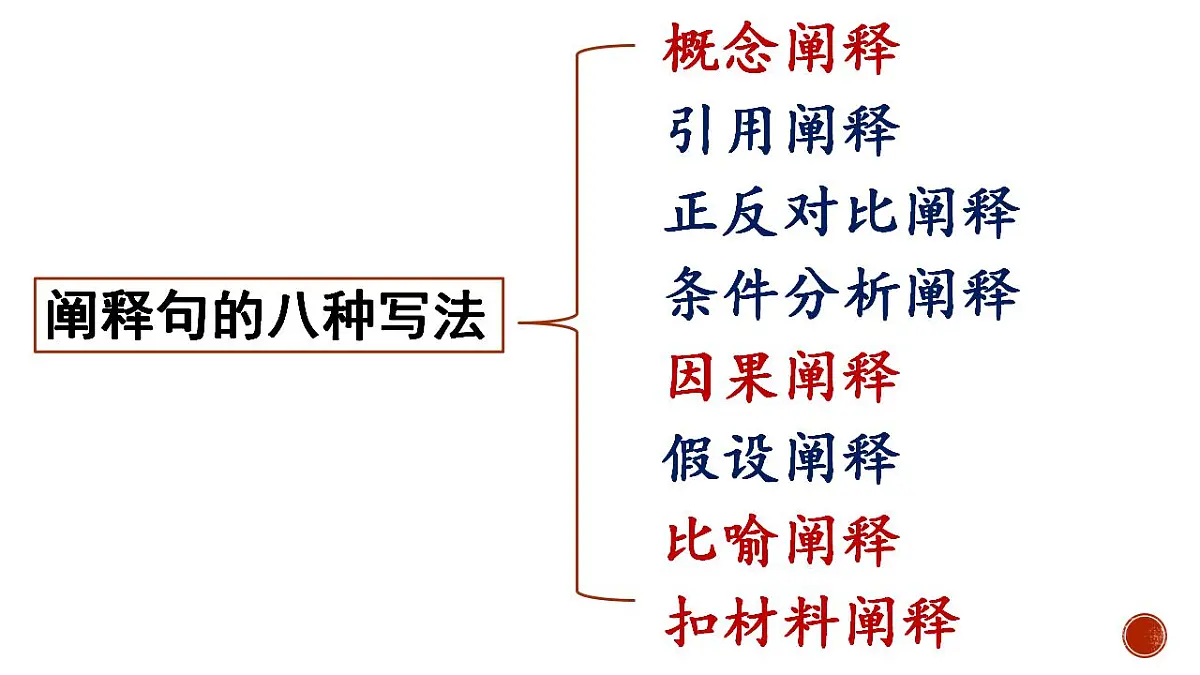 阐释句的八种写法

概念阐释
引用阐释
正反对比阐释
条件分析阐释
因果阐释
假设阐释
比喻阐释
扣材料阐释